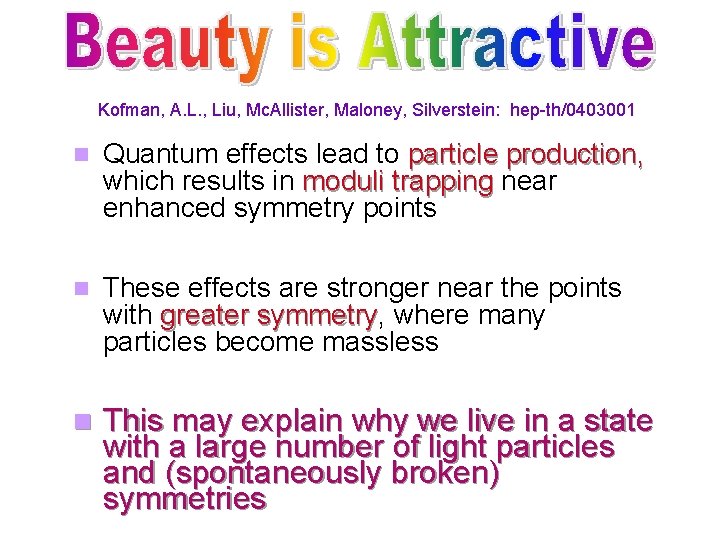 Beauty is Attractive

Kofman, A.L., Liu, McAllister, Maloney, Silverstein: hep-th/0403001

Quantum effects lead to particle production, which results in moduli trapping near enhanced symmetry points

These effects are stronger near the points with greater symmetry, where many particles become massless

This may explain why we live in a state with a large number of light particles and (spontaneously broken) symmetries